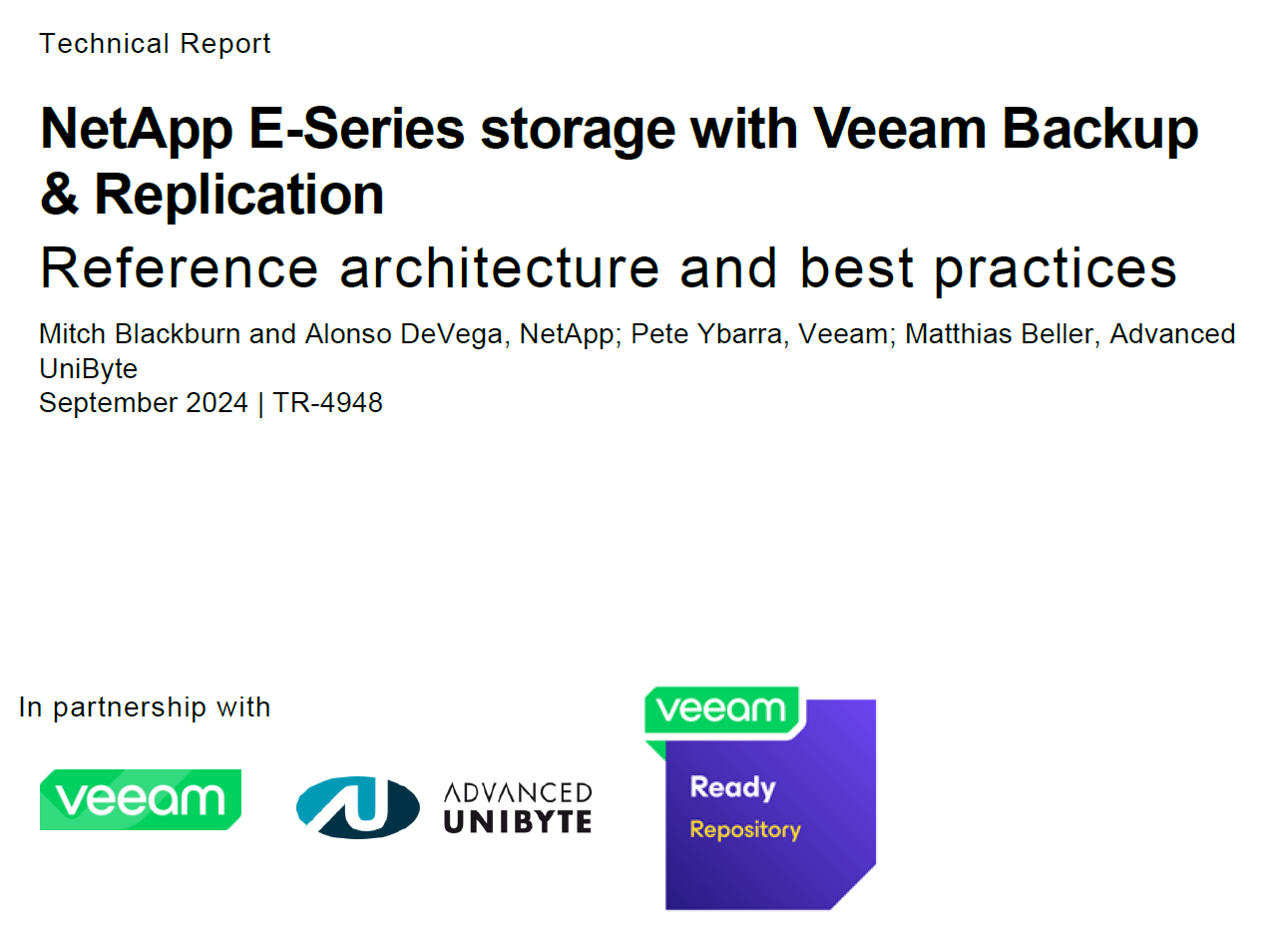 Technical Report

NetApp E-Series storage with Veeam Backup & Replication

Reference architecture and best practices

Mitch Blackburn and Alonso DeVega, NetApp; Pete Ybarra, Veeam; Matthias Beller, Advanced UniByte
September 2024 | TR-4948

In partnership with

veeam

ADVANCED UNIBYTE

veeam

Ready

Repository